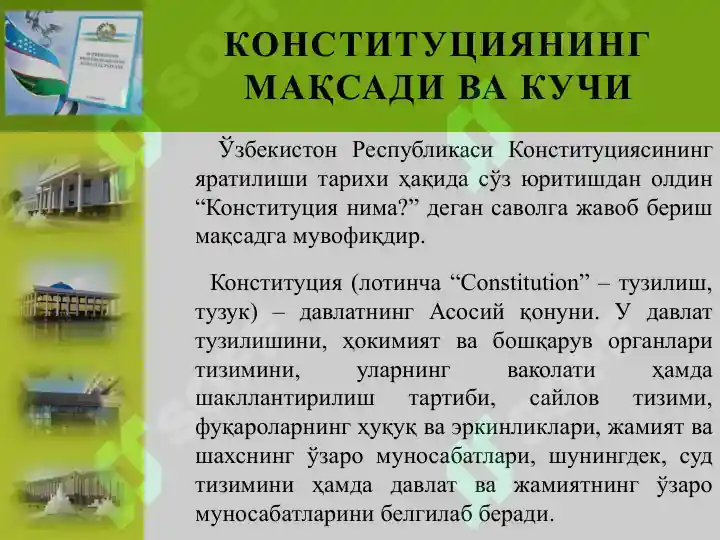 КОНСТИТУЦИЯНИНГ МАҚСАДИ ВА КУЧИ

Ўзбекистон Республикаси Конституциясининг яратилиши тарихи ҳақида сўз юритишдан олдин “Конституция нима?” деган саволга жавоб бериш мақсадга мувофиқдир.

Конституция (лотинча “Constitution” – тузилиш, тузук) – давлатнинг Асосий қонуни. У давлат тузилишини, ҳокимият ва бошқарув органлари тизимини, уларнинг ваколати ҳамда шакллантирилиш тартиби, сайлов тизими, фуқароларнинг ҳуқуқ ва эркинликлари, жамият ва шахснинг ўзаро муносабатлари, шунингдек, суд тизимини ҳамда давлат ва жамиятнинг ўзаро муносабатларини белгилаб беради.